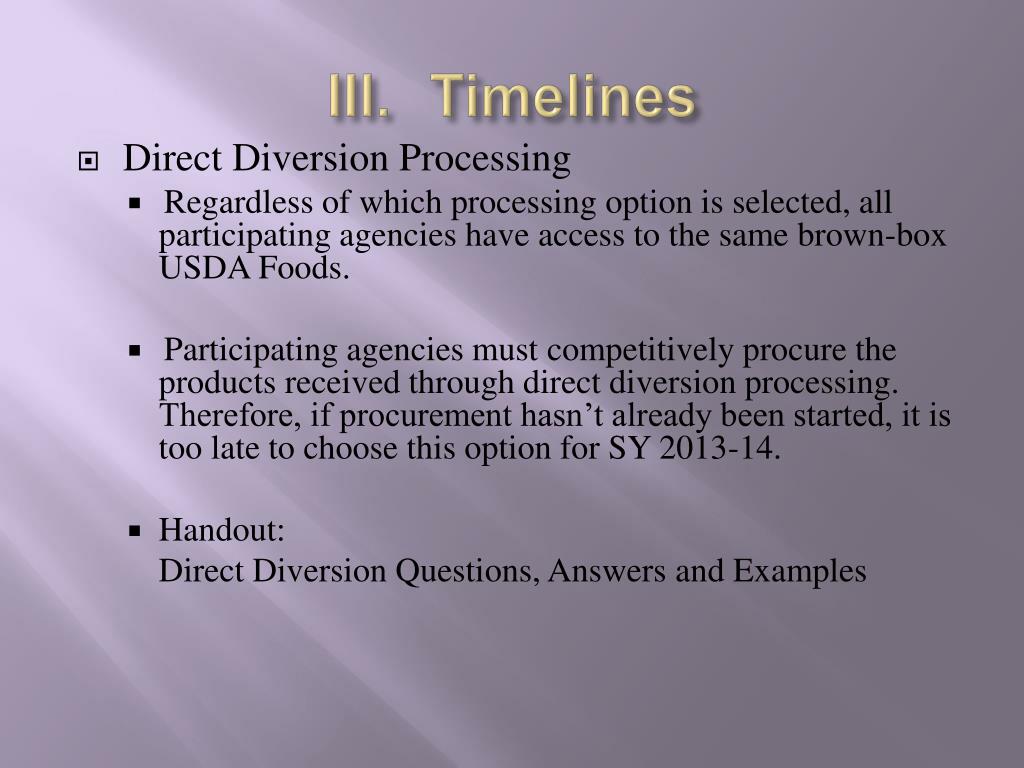 III. Timelines

Direct Diversion Processing

Regardless of which processing option is selected, all participating agencies have access to the same brown-box USDA Foods.

Participating agencies must competitively procure the products received through direct diversion processing. Therefore, if procurement hasn’t already been started, it is too late to choose this option for SY 2013-14.

Handout:
Direct Diversion Questions, Answers and Examples